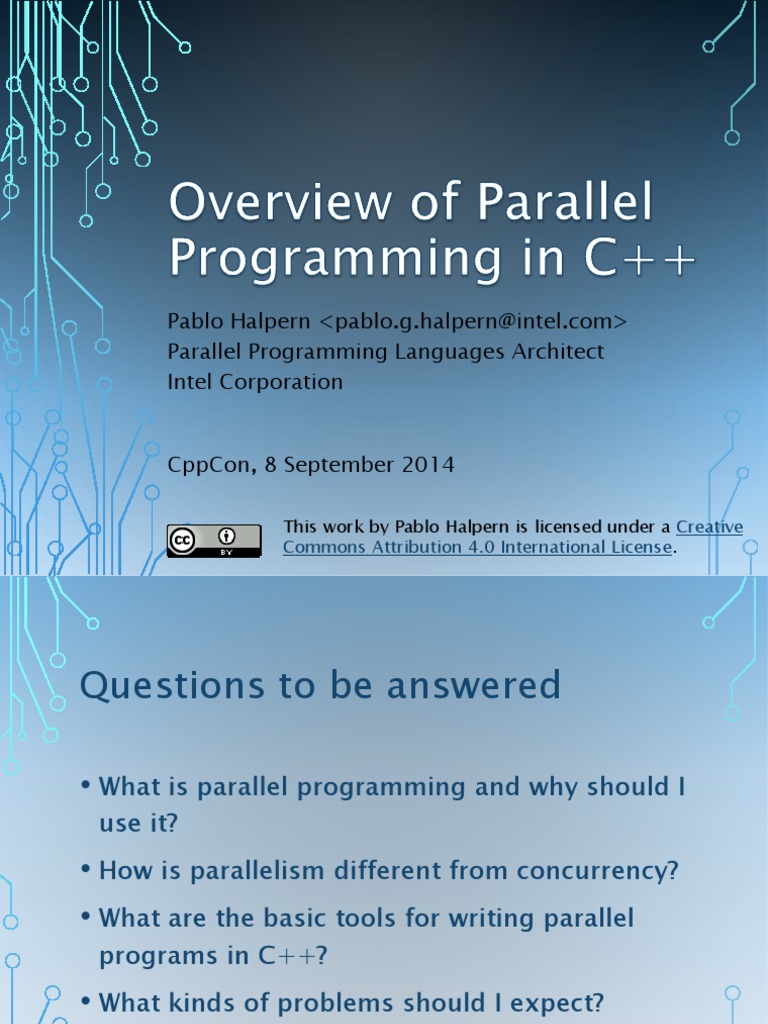 Overview of Parallel Programming in C++

Pablo Halpern <pablo.g.halpern@intel.com>
Parallel Programming Languages Architect
Intel Corporation

CppCon, 8 September 2014

cc BY

This work by Pablo Halpern is licensed under a Creative Commons Attribution 4.0 International License.

Questions to be answered

• What is parallel programming and why should I use it?
• How is parallelism different from concurrency?
• What are the basic tools for writing parallel programs in C++?
• What kinds of problems should I expect?